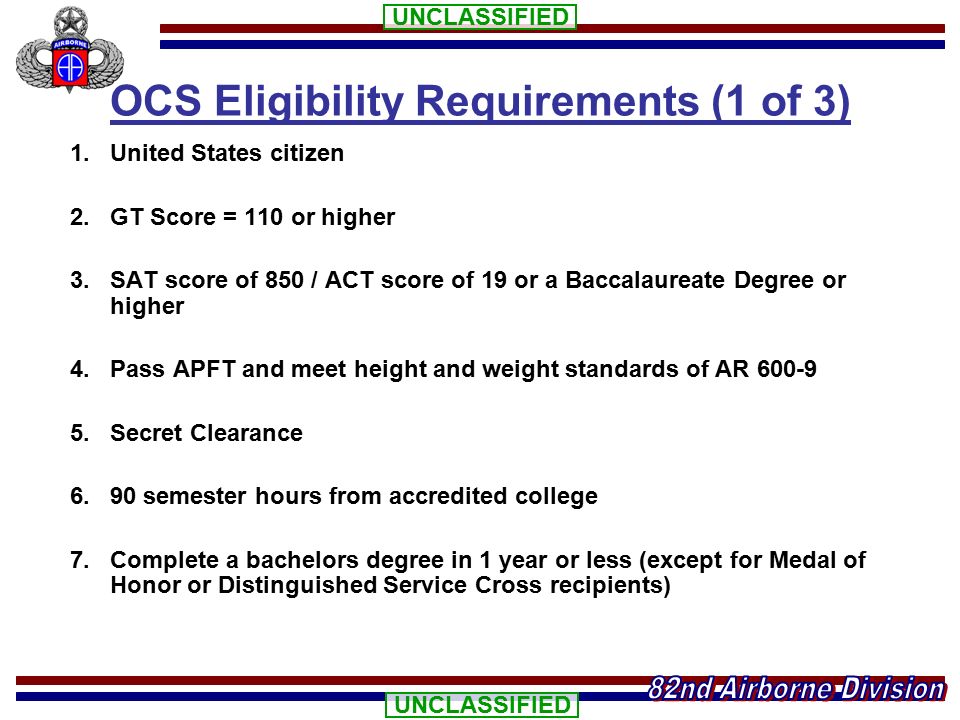 UNCLASSIFIED

AIRBORNE

AA

OCS Eligibility Requirements (1 of 3)

1. United States citizen

2. GT Score = 110 or higher

3. SAT score of 850 / ACT score of 19 or a Baccalaureate Degree or higher

4. Pass APFT and meet height and weight standards of AR 600-9

5. Secret Clearance

6. 90 semester hours from accredited college

7. Complete a bachelors degree in 1 year or less (except for Medal of Honor or Distinguished Service Cross recipients)

82nd Airborne Division

UNCLASSIFIED